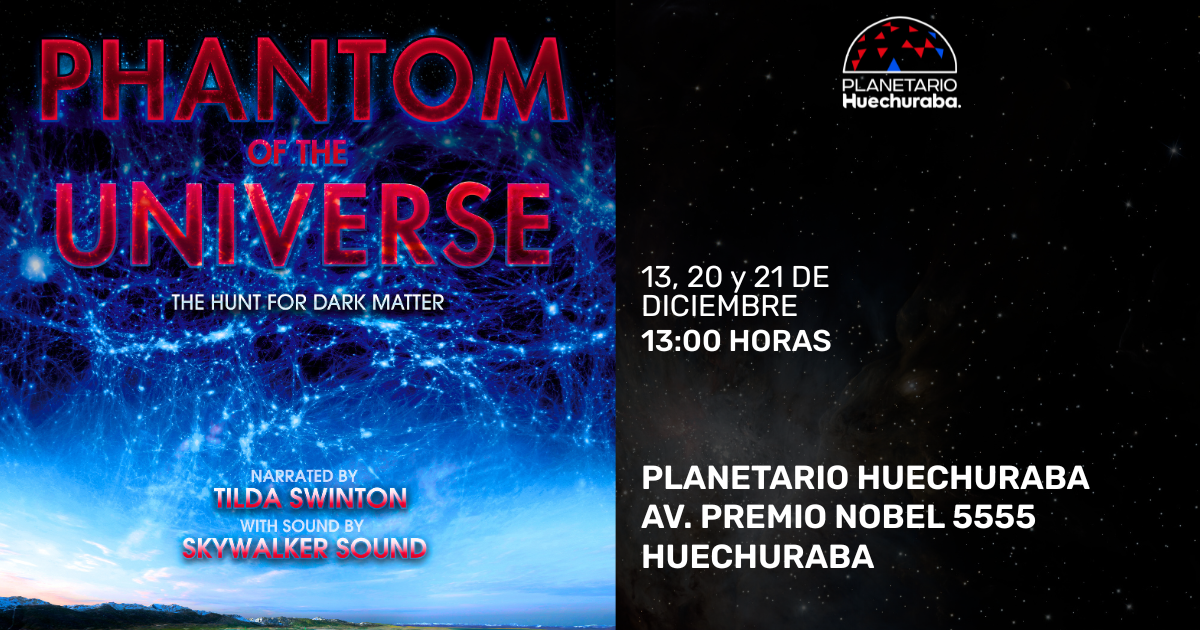 PHANTOM OF THE UNIVERSE

THE HUNT FOR DARK MATTER

NARRATED BY
TILDA SWINTON
WITH SOUND BY
SKYWALKER SOUND

PLANETARIO
Huechuraba.

13, 20 y 21 DE DICIEMBRE
13:00 HORAS

PLANETARIO HUECHURABA
AV. PREMIO NOBEL 5555
HUECHURABA